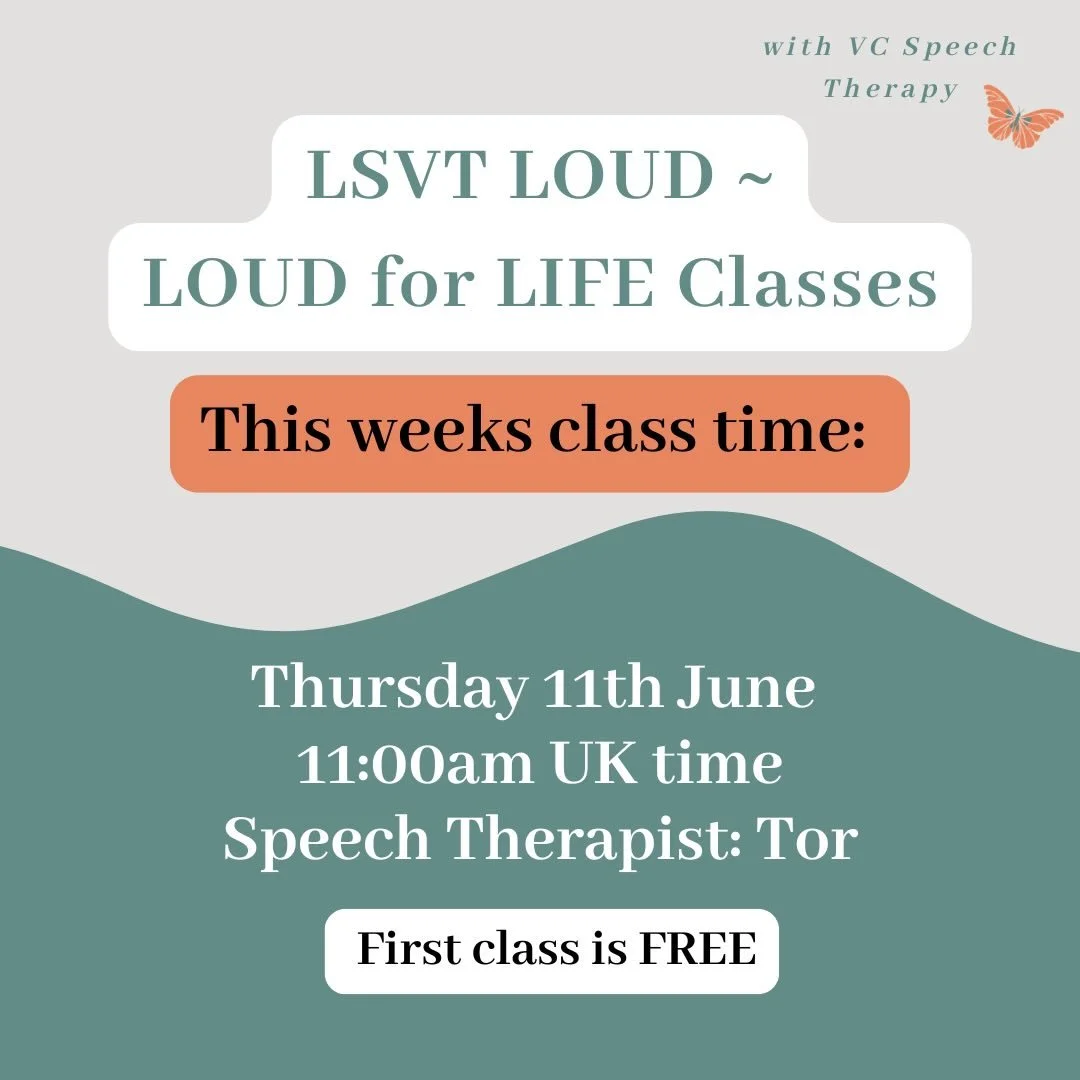 with VC Speech Therapy

LSVT LOUD ~
LOUD for LIFE Classes

This weeks class time:

Thursday 11th June
11:00am UK time
Speech Therapist: Tor

First class is FREE